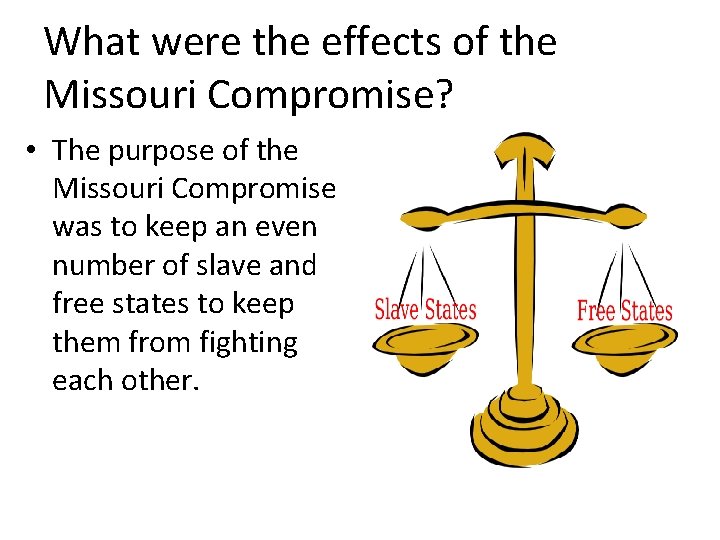 What were the effects of the Missouri Compromise?

• The purpose of the Missouri Compromise was to keep an even number of slave and free states to keep them from fighting each other.

Slave States

Free States